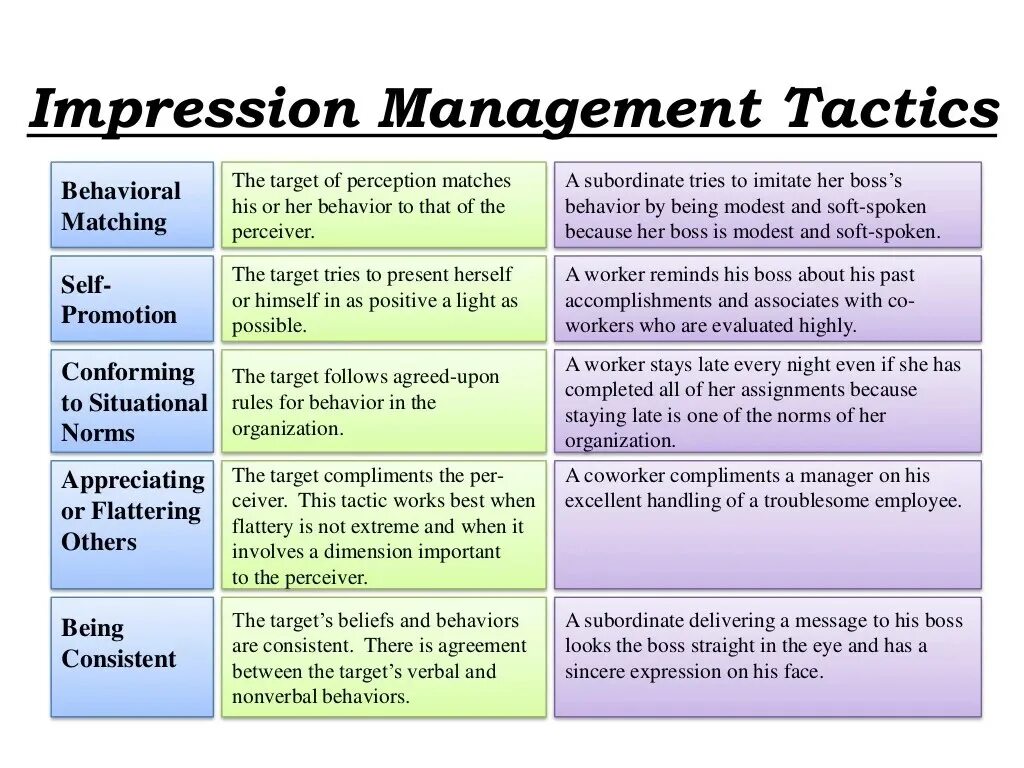 Impression Management Tactics

| | | |
|---|---|---|
| Behavioral Matching | The target of perception matches his or her behavior to that of the perceiver. | A subordinate tries to imitate her boss's behavior by being modest and soft-spoken because her boss is modest and soft-spoken. |
| Self-Promotion | The target tries to present herself or himself in as positive a light as possible. | A worker reminds his boss about his past accomplishments and associates with co-workers who are evaluated highly. |
| Conforming to Situational Norms | The target follows agreed-upon rules for behavior in the organization. | A worker stays late every night even if she has completed all of her assignments because staying late is one of the norms of her organization. |
| Appreciating or Flattering Others | The target compliments the perceiver. This tactic works best when flattery is not extreme and when it involves a dimension important to the perceiver. | A coworker compliments a manager on his excellent handling of a troublesome employee. |
| Being Consistent | The target's beliefs and behaviors are consistent. There is agreement between the target's verbal and nonverbal behaviors. | A subordinate delivering a message to his boss looks the boss straight in the eye and has a sincere expression on his face. |